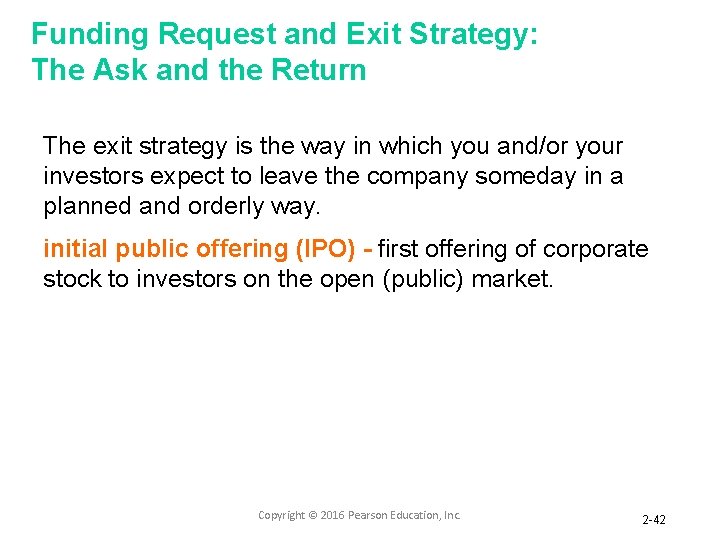 Funding Request and Exit Strategy:
The Ask and the Return

The exit strategy is the way in which you and/or your investors expect to leave the company someday in a planned and orderly way.

initial public offering (IPO) - first offering of corporate stock to investors on the open (public) market.

Copyright © 2016 Pearson Education, Inc.

2-42